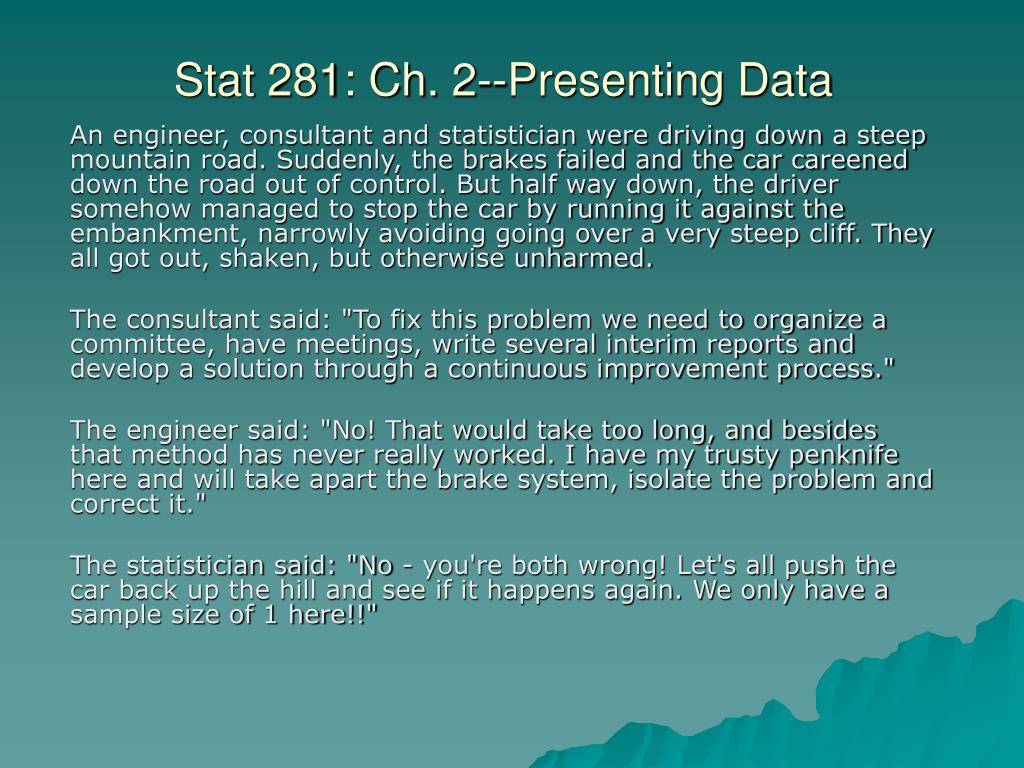 Stat 281: Ch. 2--Presenting Data

An engineer, consultant and statistician were driving down a steep mountain road. Suddenly, the brakes failed and the car careened down the road out of control. But half way down, the driver somehow managed to stop the car by running it against the embankment, narrowly avoiding going over a very steep cliff. They all got out, shaken, but otherwise unharmed.

The consultant said: "To fix this problem we need to organize a committee, have meetings, write several interim reports and develop a solution through a continuous improvement process."

The engineer said: "No! That would take too long, and besides that method has never really worked. I have my trusty penknife here and will take apart the brake system, isolate the problem and correct it."

The statistician said: "No - you're both wrong! Let's all push the car back up the hill and see if it happens again. We only have a sample size of 1 here!!"